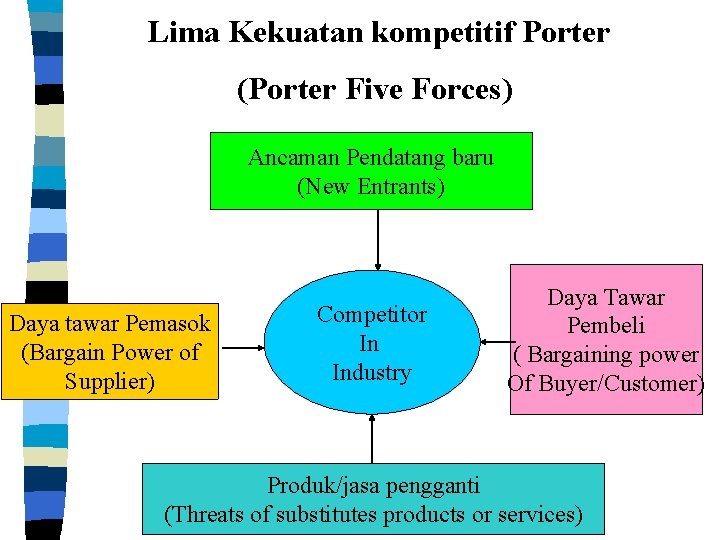 Lima Kekuatan kompetitif Porter

(Porter Five Forces)

Ancaman Pendatang baru
(New Entrants)

Daya tawar Pemasok
(Bargain Power of Supplier)

Competitor
In
Industry

Daya Tawar Pembeli
( Bargaining power Of Buyer/Customer)

Produk/jasa pengganti
(Threats of substitutes products or services)